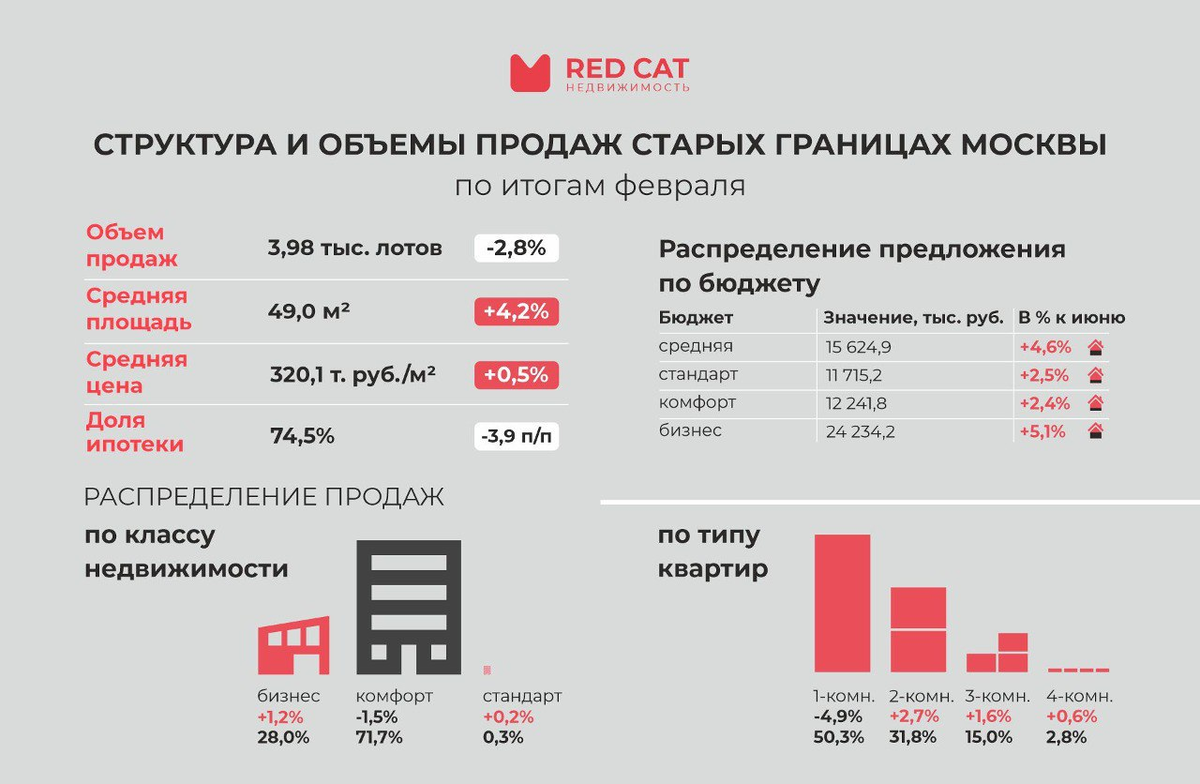 RED CAT
НЕДВИЖИМОСТЬ

СТРУКТУРА И ОБЪЕМЫ ПРОДАЖ СТАРЫХ ГРАНИЦАХ МОСКВЫ
по итогам февраля

| | | |
|---|---|---|
| Объем продаж | 3,98 тыс. лотов | -2,8% |
| Средняя площадь | 49,0 м² | +4,2% |
| Средняя цена | 320,1 т. руб./м² | +0,5% |
| Доля ипотеки | 74,5% | -3,9 п/п |

Распределение предложения по бюджету

| Бюджет | Значение, тыс. руб. | В % к июню |
|---|---|---|
| средняя | 15 624,9 | +4,6% |
| стандарт | 11 715,2 | +2,5% |
| комфорт | 12 241,8 | +2,4% |
| бизнес | 24 234,2 | +5,1% |

РАСПРЕДЕЛЕНИЕ ПРОДАЖ

по классу недвижимости

бизнес
+1,2%
28,0%

комфорт
-1,5%
71,7%

стандарт
+0,2%
0,3%

по типу квартир

1-комн.
-4,9%
50,3%

2-комн.
+2,7%
31,8%

3-комн.
+1,6%
15,0%

4-комн.
+0,6%
2,8%